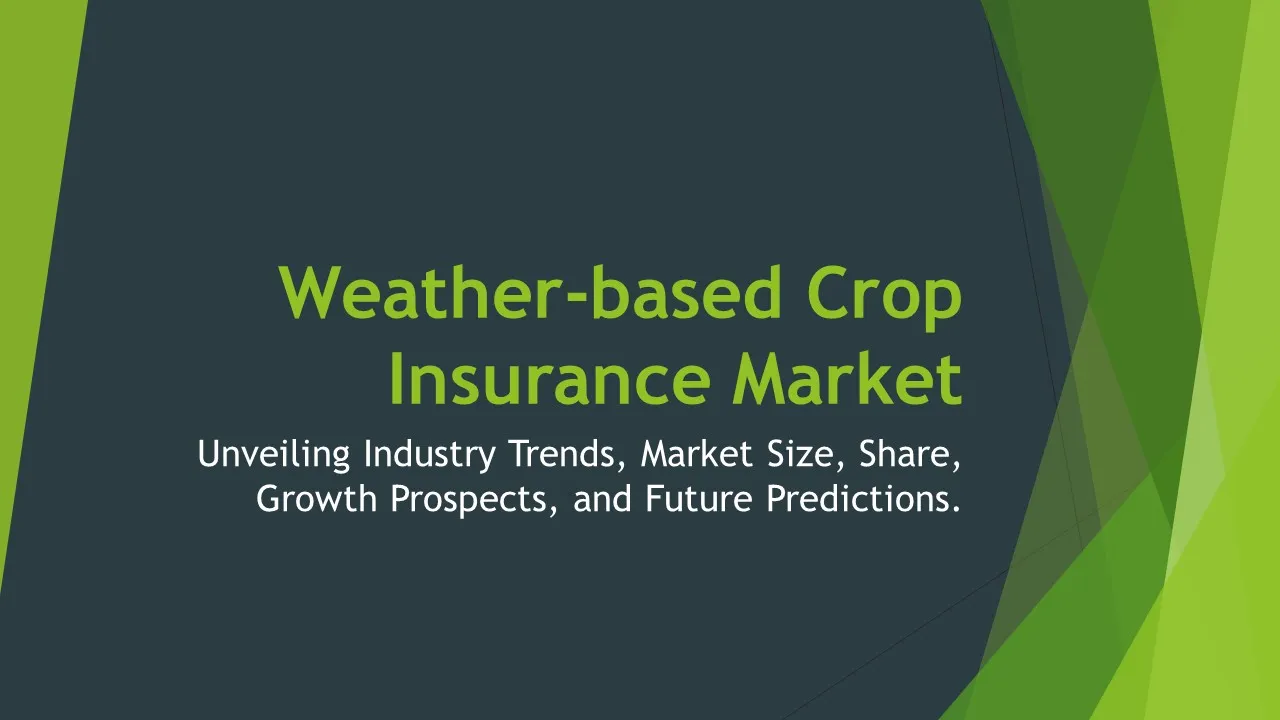 Weather-based Crop Insurance Market

Unveiling Industry Trends, Market Size, Share, Growth Prospects, and Future Predictions.